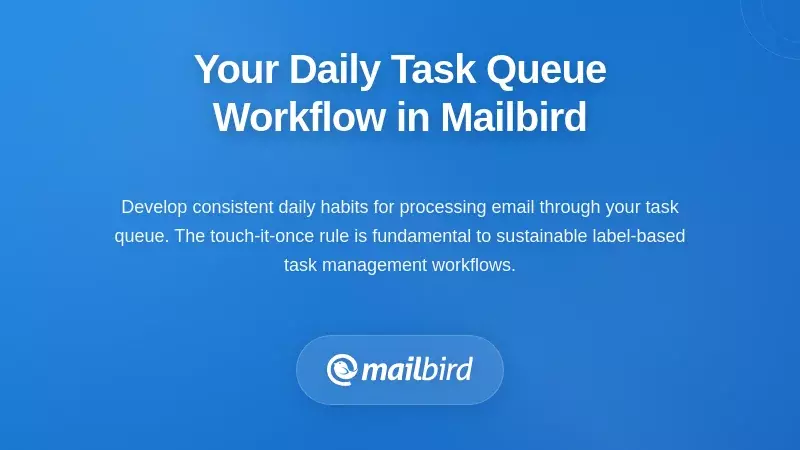 Your Daily Task Queue Workflow in Mailbird

Develop consistent daily habits for processing email through your task queue. The touch-it-once rule is fundamental to sustainable label-based task management workflows.

mailbird